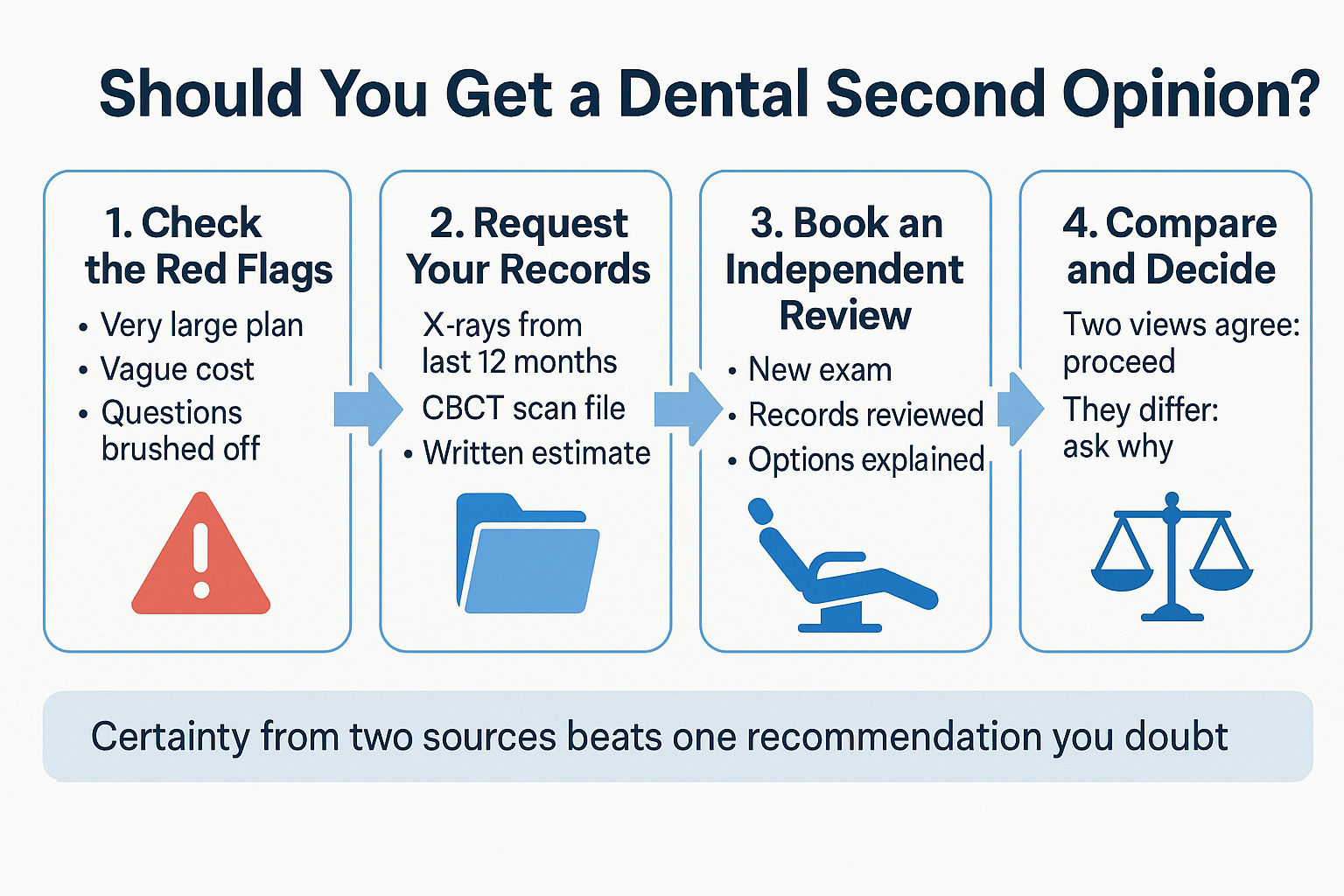 Should You Get a Dental Second Opinion?

1. Check the Red Flags
• Very large plan
• Vague cost
• Questions brushed off

2. Request Your Records
X-rays from last 12 months
CBCT scan file
• Written estimate

3. Book an Independent Review
• New exam
• Records reviewed
• Options explained

4. Compare and Decide
Two views agree: proceed
They differ: ask why

Certainty from two sources beats one recommendation you doubt